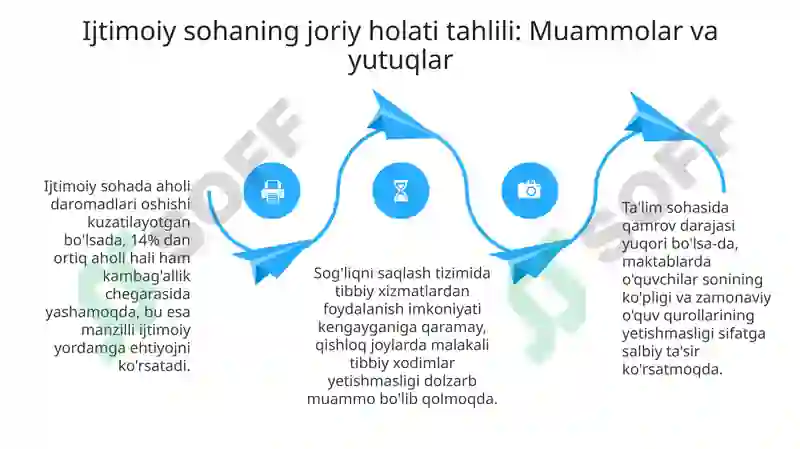 Ijtimoiy sohaning joriy holati tahlili: Muammolar va yutuqlar

Ijtimoiy sohada aholi daromadlari oshishi kuzatilayotgan bo'lsada, 14% dan ortiq aholi hali ham kambag'allik chegarasida yashamoqda, bu esa manzilli ijtimoiy yordamga ehtiyojni ko'rsatadi.

Sog'liqni saqlash tizimida tibbiy xizmatlardan foydalanish imkoniyati kengayganiga qaramay, qishloq joylarda malakali tibbiy xodimlar yetishmasligi dolzarb muammo bo'lib qolmoqda.

Ta'lim sohasida qamrov darajasi yuqori bo'lsa-da, maktablarda o'quvchilar sonining ko'pligi va zamonaviy o'quv qurollarining yetishmasligi sifatga salbiy ta'sir ko'rsatmoqda.

SOFF
SOFF